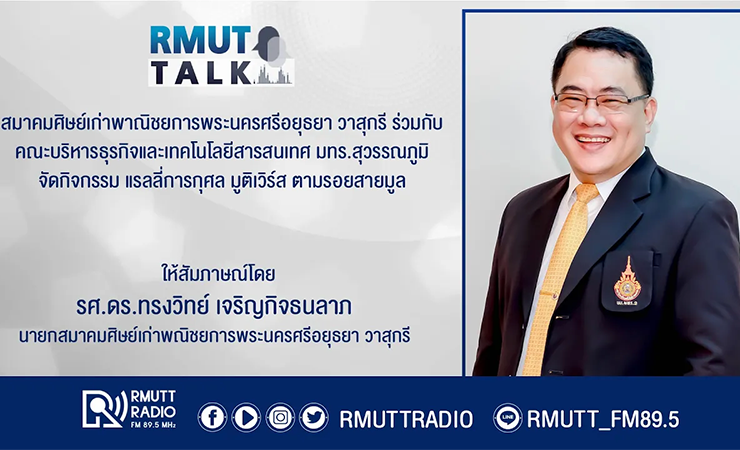 RMUT TALK

สมาคมศิษย์เก่าพาณิชยการพระนครศรีอยุธยา วาสุกรี ร่วมกับ คณะบริหารธุรกิจและเทคโนโลยีสารสนเทศ มทร.สุวรรณภูมิ จัดกิจกรรม แรลลี่การกุศล มูติเวิร์ส ตามรอยสายมูล

ให้สัมภาษณ์โดย
รศ.ดร.ทรงวิทย์ เจริญกิจธนลาภ
นายกสมาคมศิษย์เก่าพณิชยการพระนครศรีอยุธยา วาสุกรี

RMUTT RADIO FM 89.5 MHz

RMUTTRADIO

LINE RMUTT_FM89.5